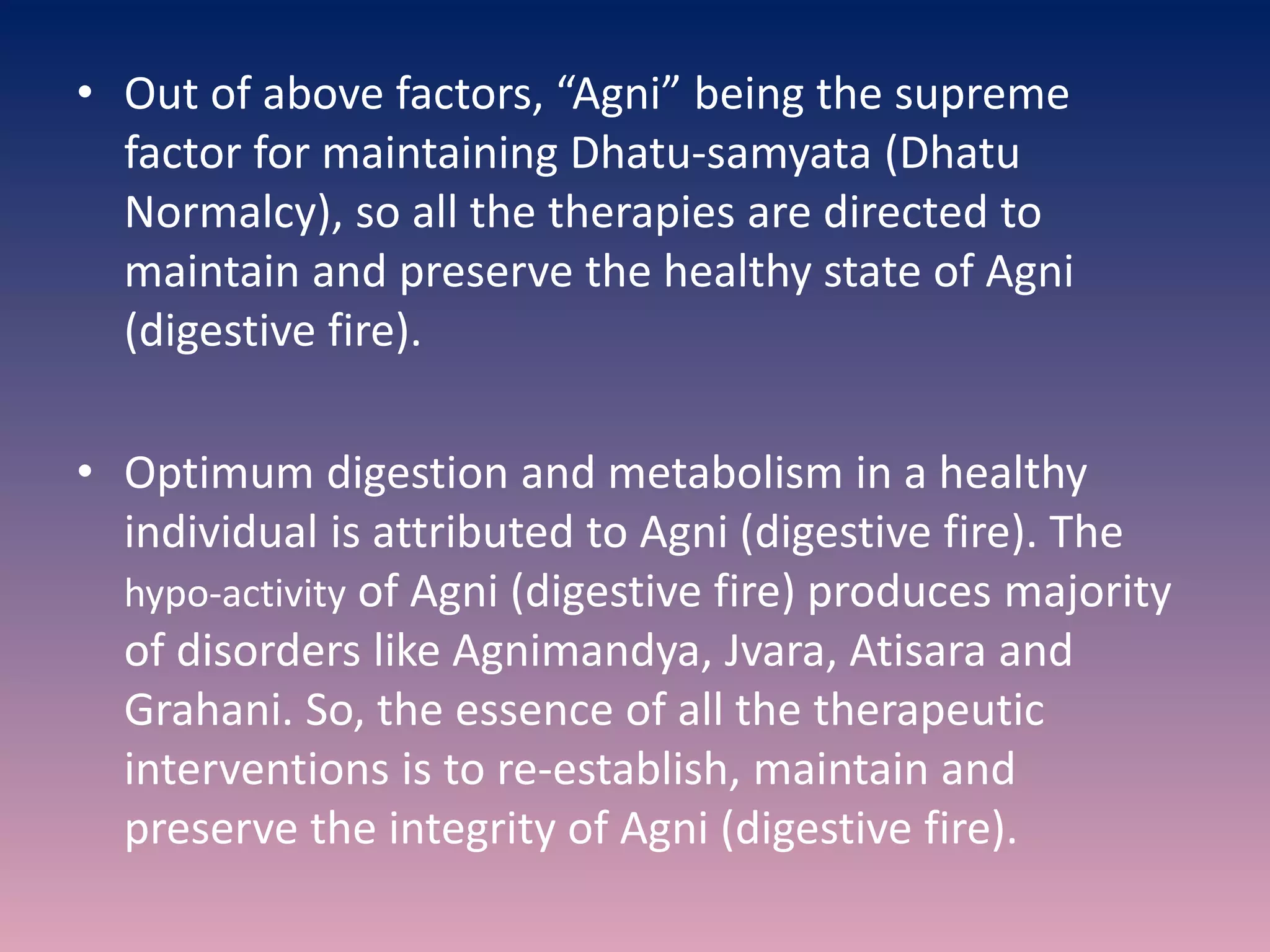 • Out of above factors, “Agni” being the supreme factor for maintaining Dhatu-samyata (Dhatu Normalcy), so all the therapies are directed to maintain and preserve the healthy state of Agni (digestive fire).

• Optimum digestion and metabolism in a healthy individual is attributed to Agni (digestive fire). The hypo-activity of Agni (digestive fire) produces majority of disorders like Agnimandya, Jvara, Atisara and Grahani. So, the essence of all the therapeutic interventions is to re-establish, maintain and preserve the integrity of Agni (digestive fire).